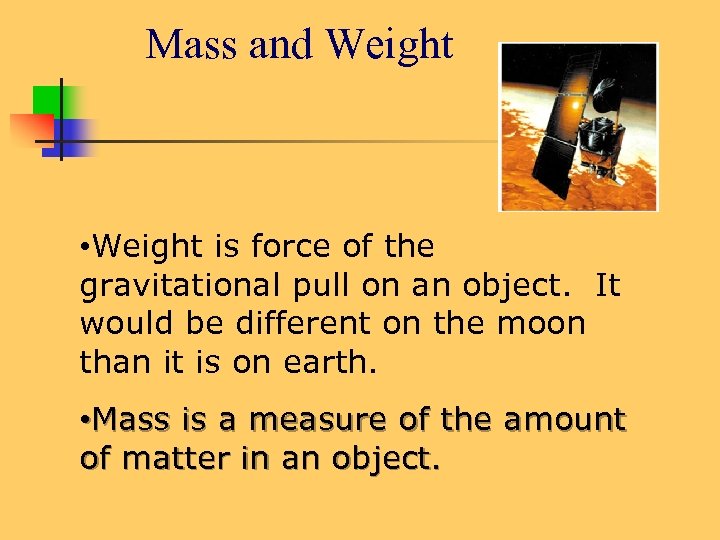 Mass and Weight

•Weight is force of the gravitational pull on an object. It would be different on the moon than it is on earth.

•Mass is a measure of the amount of matter in an object.